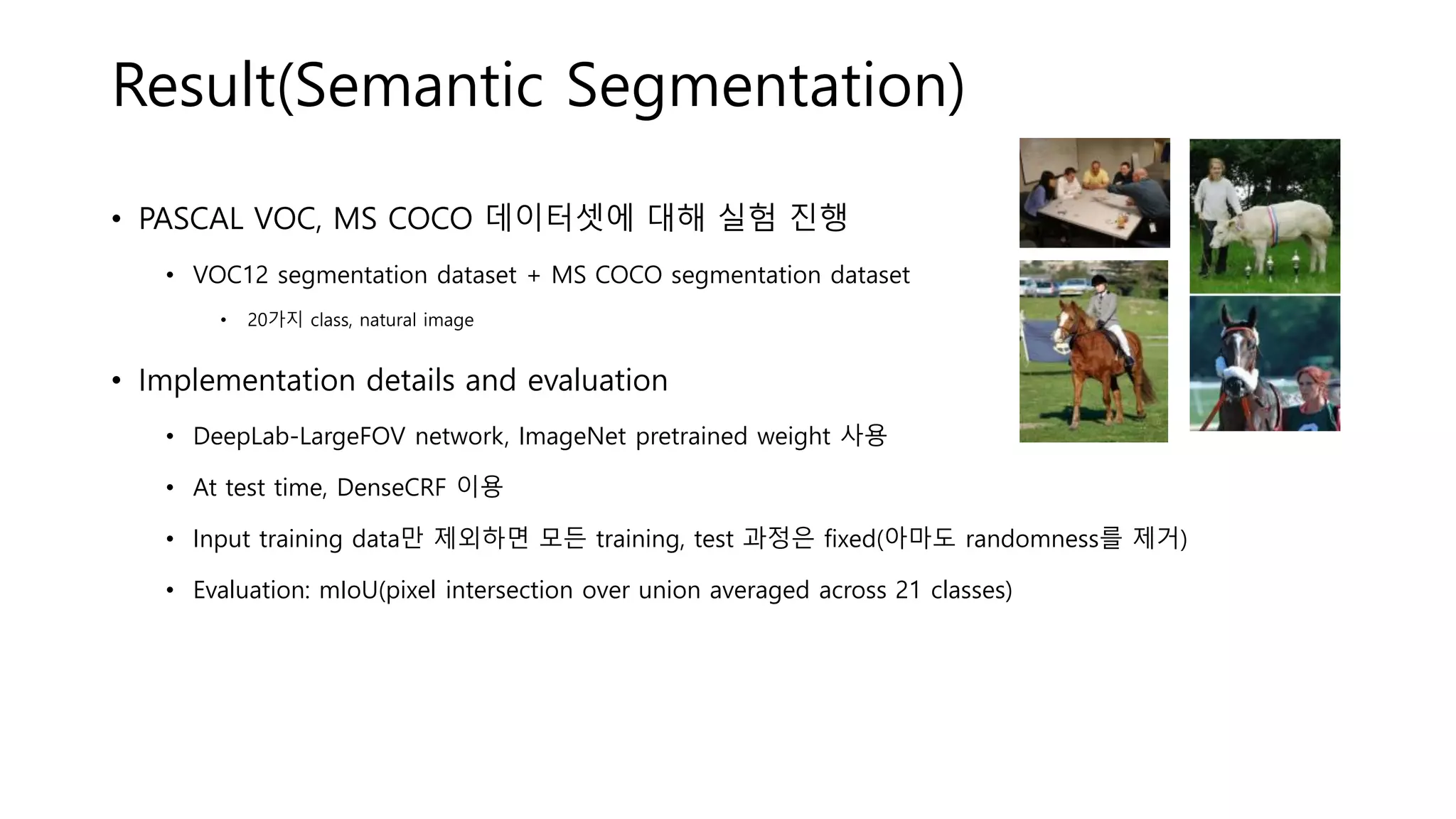 Result(Semantic Segmentation)

• PASCAL VOC, MS COCO 데이터셋에 대해 실험 진행

• VOC12 segmentation dataset + MS COCO segmentation dataset

• 20가지 class, natural image

• Implementation details and evaluation

• DeepLab-LargeFOV network, ImageNet pretrained weight 사용

• At test time, DenseCRF 이용

• Input training data만 제외하면 모든 training, test 과정은 fixed(아마도 randomness를 제거)

• Evaluation: mIoU(pixel intersection over union averaged across 21 classes)